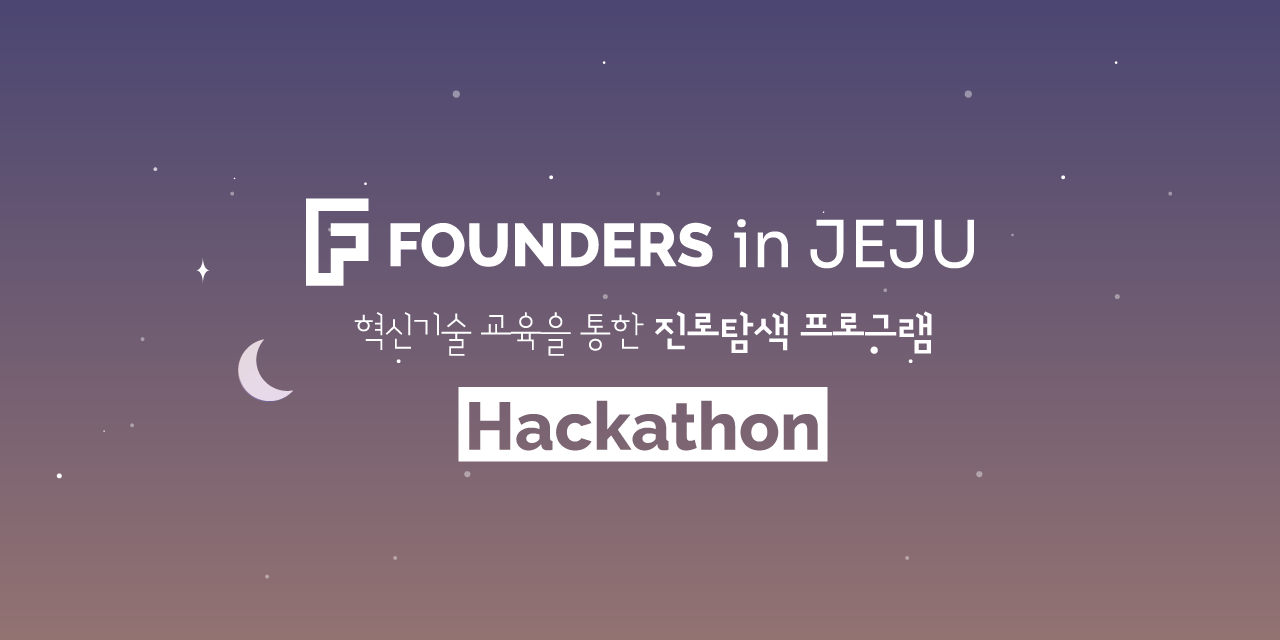 FOUNDERS in JEJU

혁신기술 교육을 통한 진로탐색 프로그램

Hackathon